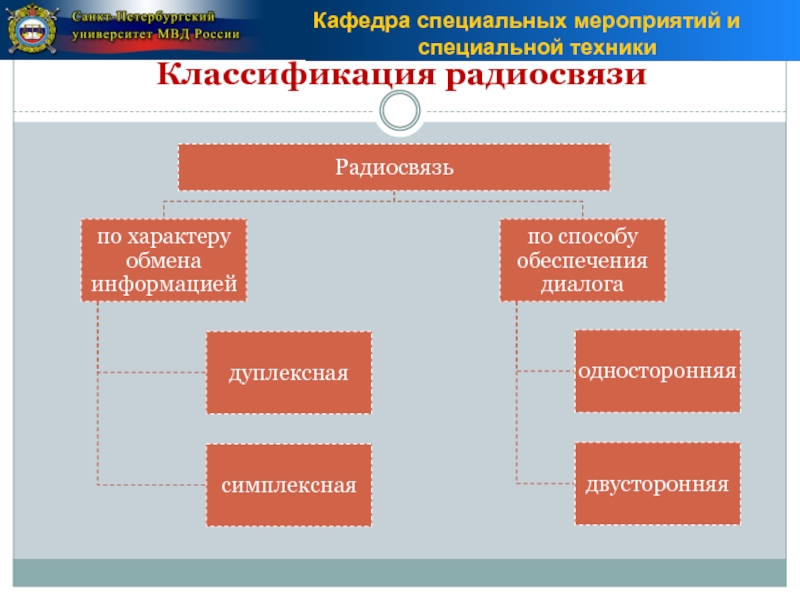 Санкт-Петербургский университет МВД России

Кафедра специальных мероприятий и специальной техники

Классификация радиосвязи

Радиосвязь

по характеру обмена информацией

дуплексная

симплексная

по способу обеспечения диалога

односторонняя

двусторонняя